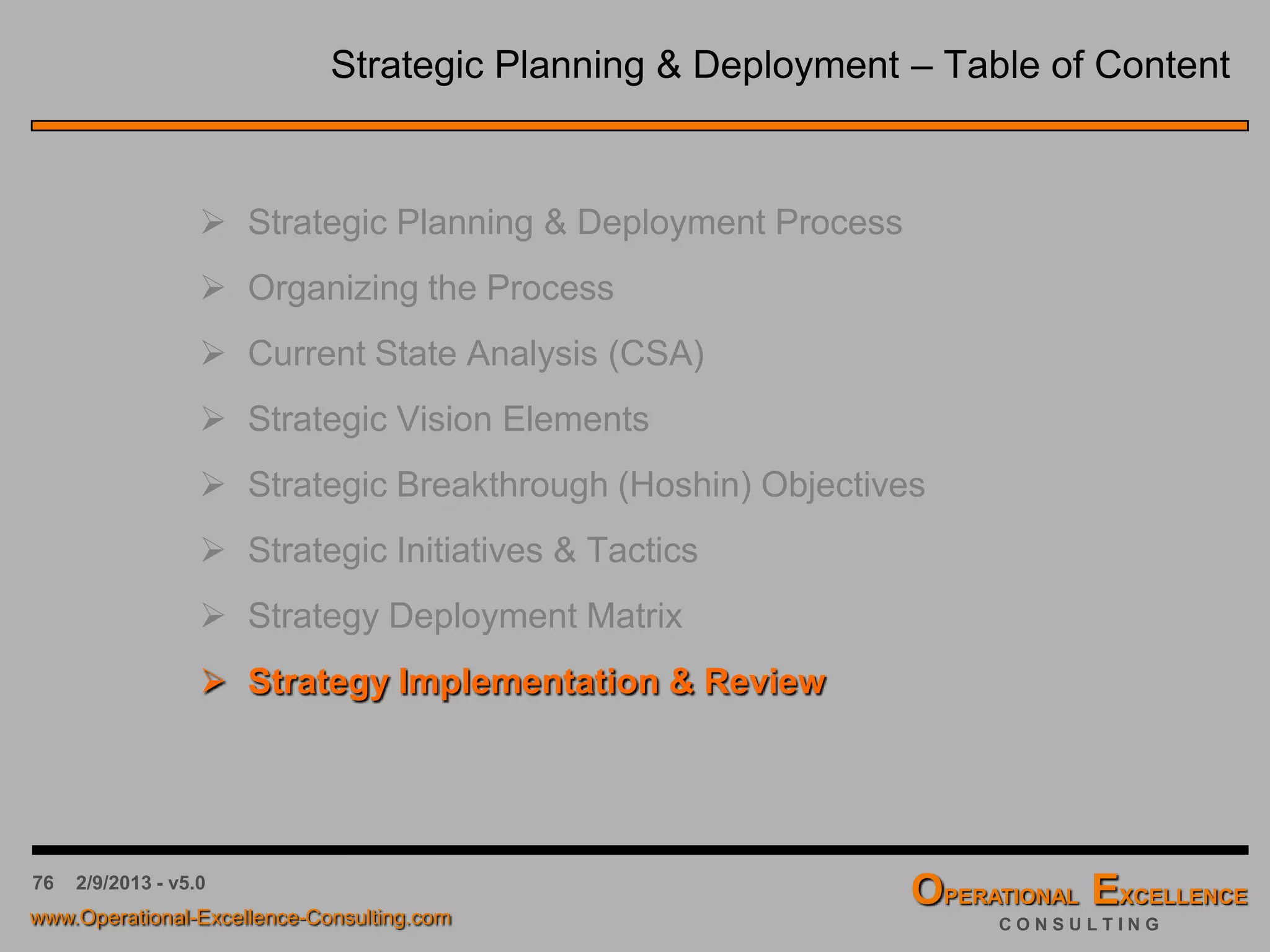 Strategic Planning & Deployment – Table of Content

➢ Strategic Planning & Deployment Process

➢ Organizing the Process

➢ Current State Analysis (CSA)

➢ Strategic Vision Elements

➢ Strategic Breakthrough (Hoshin) Objectives

➢ Strategic Initiatives & Tactics

➢ Strategy Deployment Matrix

➢ Strategy Implementation & Review

76 2/9/2013 - v5.0

www.Operational-Excellence-Consulting.com

OPERATIONAL EXCELLENCE
CONSULTING